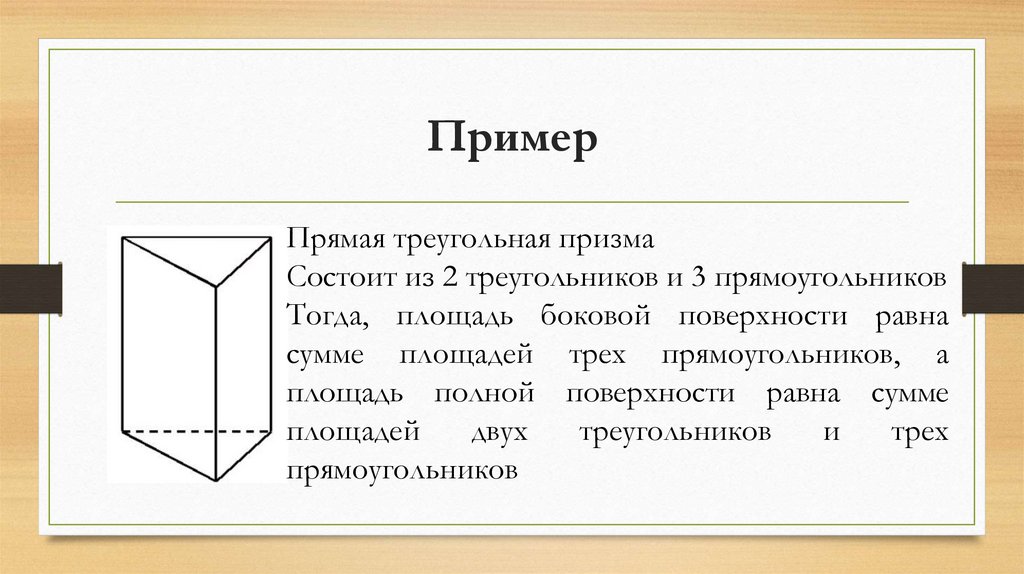 Пример

Прямая треугольная призма
Состоит из 2 треугольников и 3 прямоугольников
Тогда, площадь боковой поверхности равна сумме площадей трех прямоугольников, а площадь полной поверхности равна сумме площадей двух треугольников и трех прямоугольников